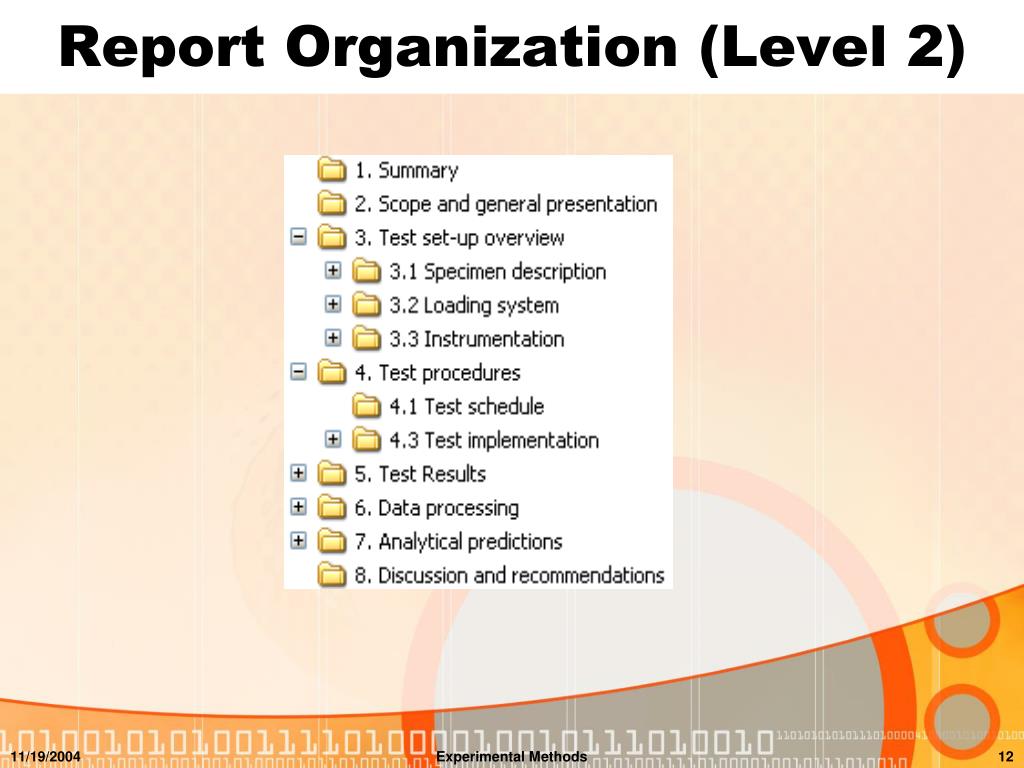 Report Organization (Level 2)

1. Summary
2. Scope and general presentation
3. Test set-up overview
3.1 Specimen description
3.2 Loading system
3.3 Instrumentation
4. Test procedures
4.1 Test schedule
4.3 Test implementation
5. Test Results
6. Data processing
7. Analytical predictions
8. Discussion and recommendations

11/19/2004 Experimental Methods 12